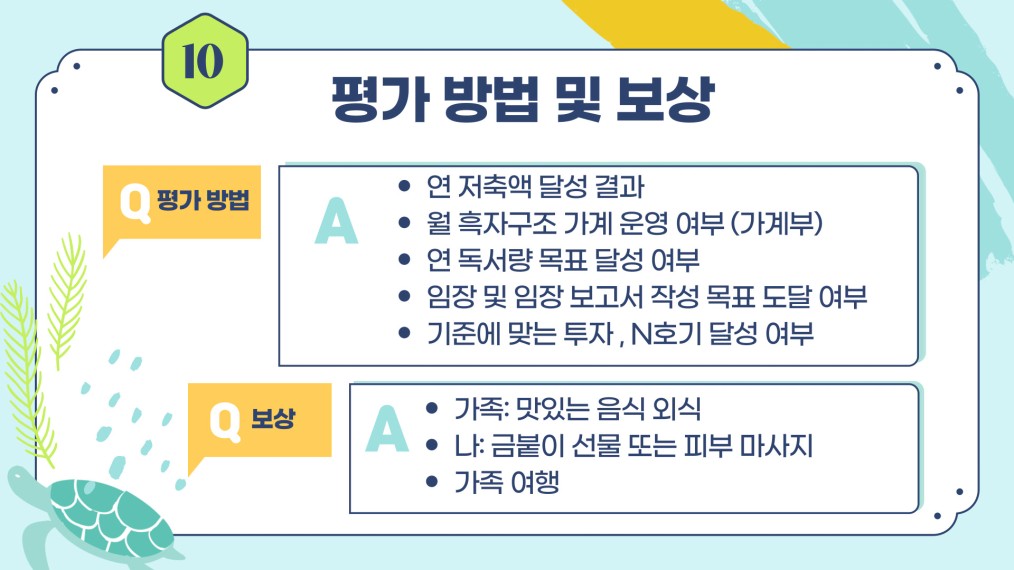 10

평가 방법 및 보상

Q 평가 방법

A

- 연 저축액 달성 결과
- 월 흑자구조 가계 운영 여부 (가계부)
- 연 독서량 목표 달성 여부
- 임장 및 임장 보고서 작성 목표 도달 여부
- 기준에 맞는 투자 , N호기 달성 여부

Q 보상

A

- 가족: 맛있는 음식 외식
- 나: 금붙이 선물 또는 피부 마사지
- 가족 여행